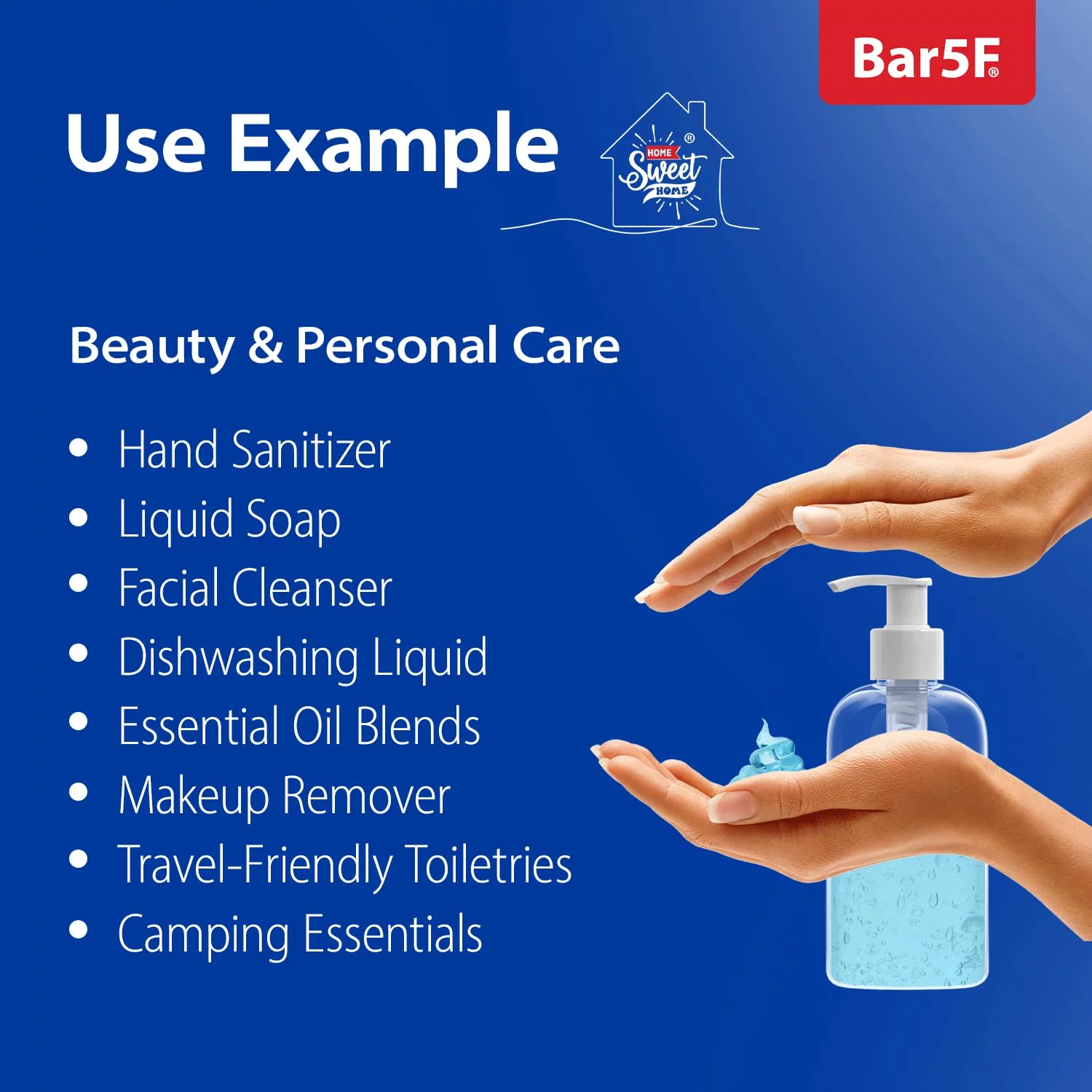 Bar5F®

Use Example

HOME Sweet HOME ®

Beauty & Personal Care

• Hand Sanitizer
• Liquid Soap
• Facial Cleanser
• Dishwashing Liquid
• Essential Oil Blends
• Makeup Remover
• Travel-Friendly Toiletries
• Camping Essentials